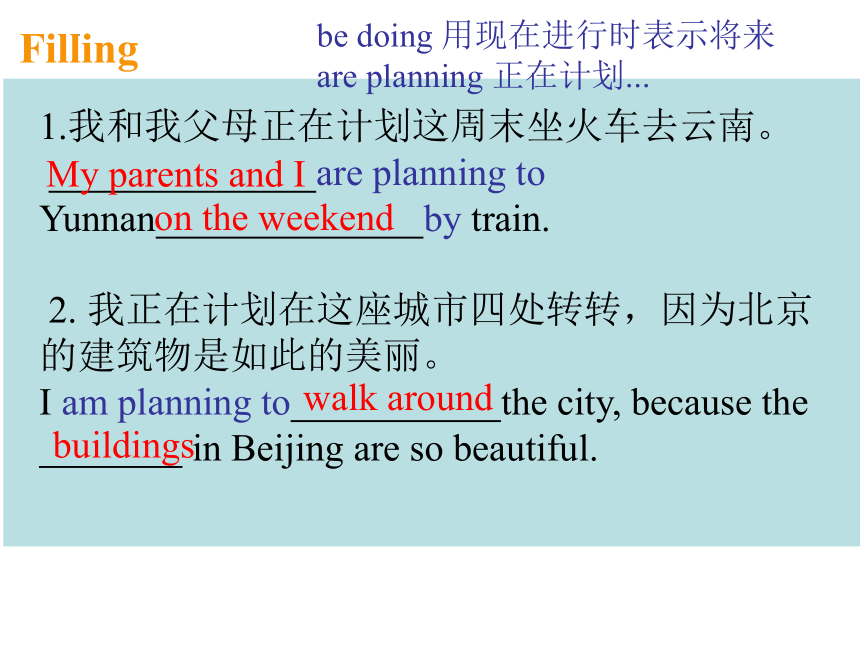 Filling

be doing 用现在进行时表示将来
are planning 正在计划...

1.我和我父母正在计划这周末坐火车去云南。
My parents and I are planning to Yunnan on the weekend by train.

2. 我正在计划在这座城市四处转转，因为北京的建筑物是如此的美丽。
I am planning to walk around the city, because the buildings in Beijing are so beautiful.